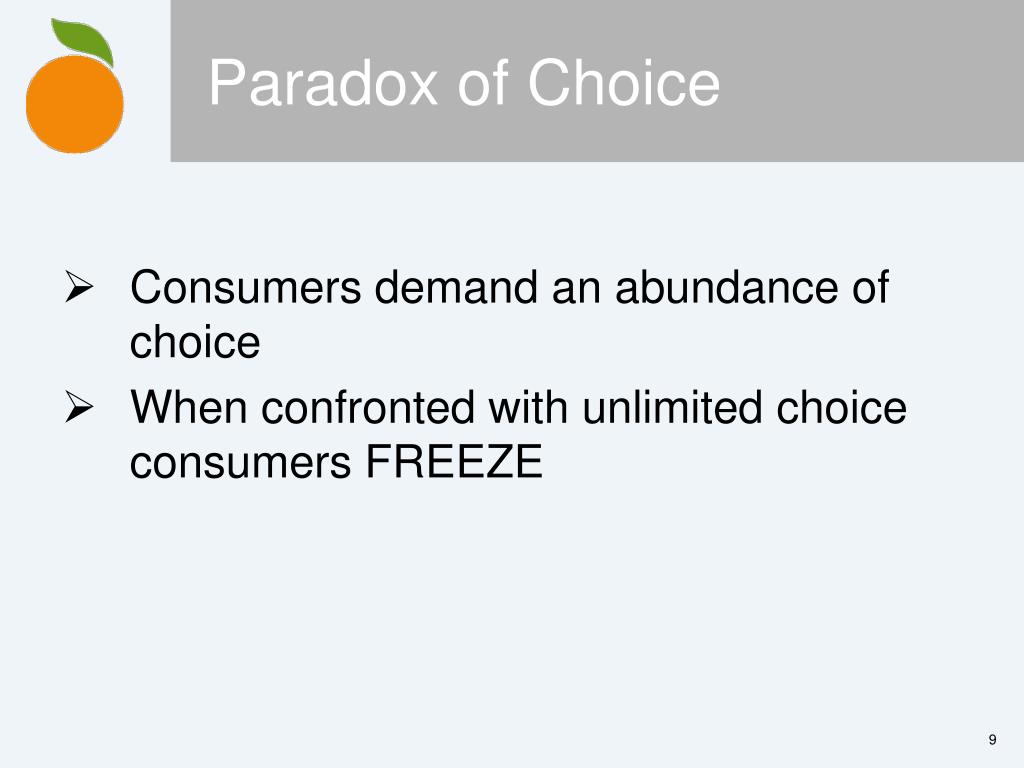 Paradox of Choice

➢ Consumers demand an abundance of choice
➢ When confronted with unlimited choice consumers FREEZE

9